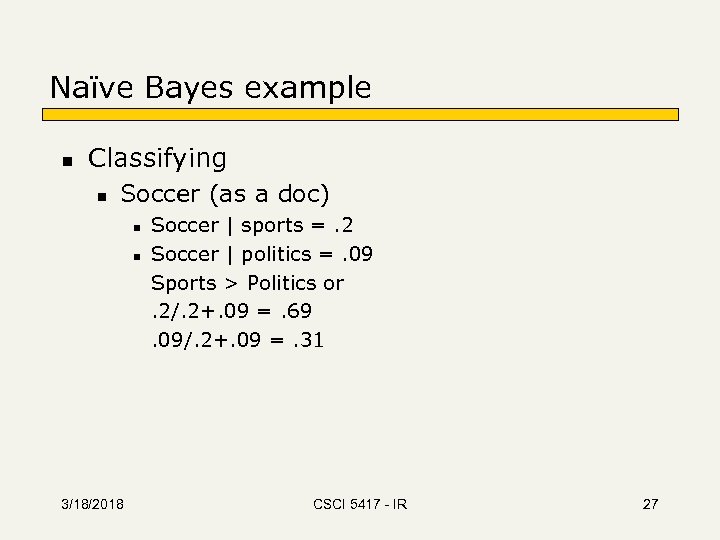 Naïve Bayes example

- Classifying
  - Soccer (as a doc)
    - Soccer | sports = .2
    - Soccer | politics = .09
    Sports > Politics or
    .2/.2+.09 = .69
    .09/.2+.09 = .31

3/18/2018

CSCI 5417 - IR

27